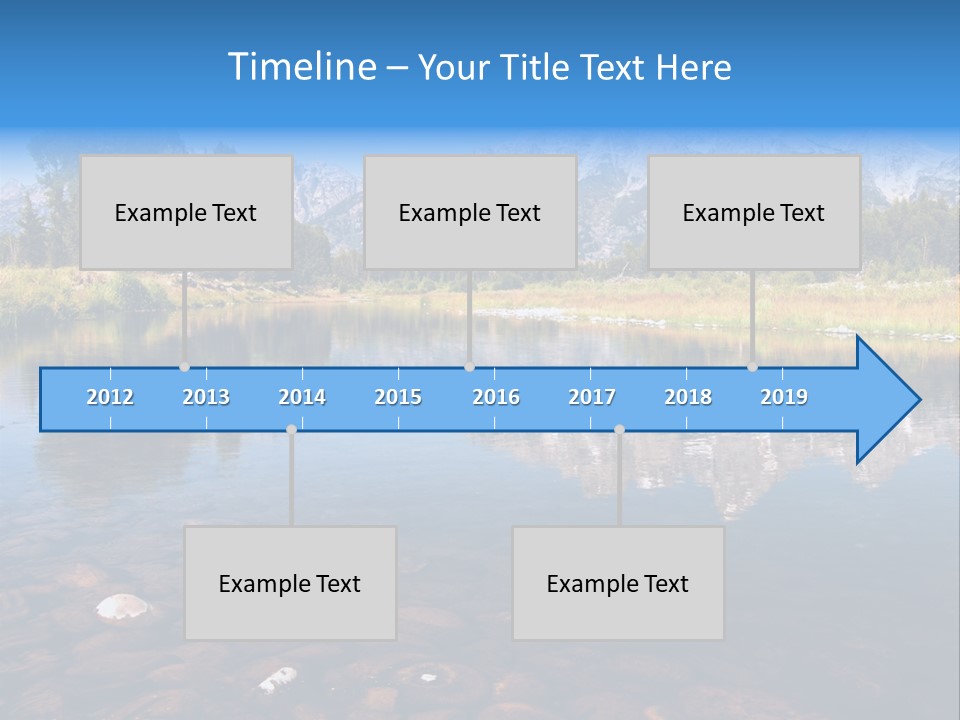 Timeline – Your Title Text Here

Example Text

Example Text

Example Text

2012 2013 2014 2015 2016 2017 2018 2019

Example Text

Example Text